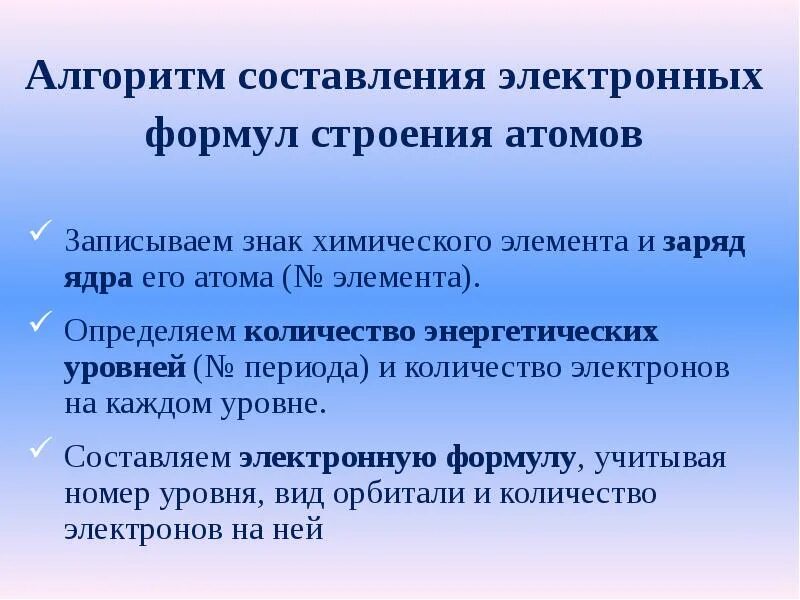 Алгоритм составления электронных формул строения атомов

✓ Записываем знак химического элемента и заряд ядра его атома (№ элемента).

✓ Определяем количество энергетических уровней (№ периода) и количество электронов на каждом уровне.

✓ Составляем электронную формулу, учитывая номер уровня, вид орбитали и количество электронов на ней